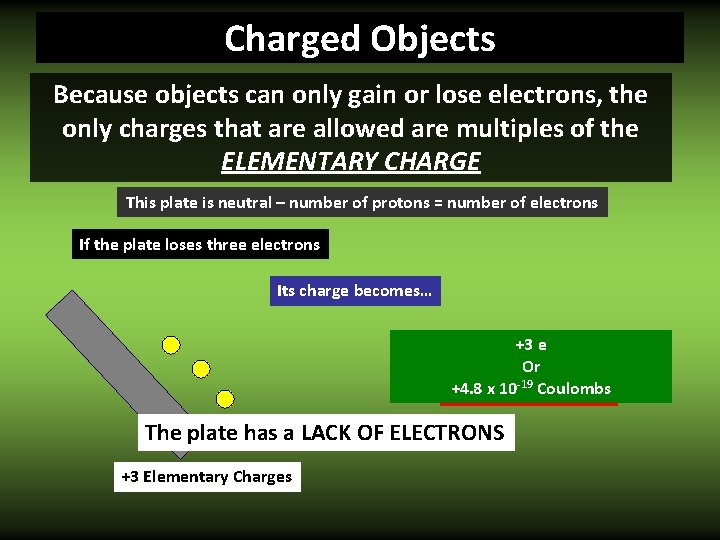 Charged Objects

Because objects can only gain or lose electrons, the only charges that are allowed are multiples of the ELEMENTARY CHARGE

This plate is neutral – number of protons = number of electrons

If the plate loses three electrons

Its charge becomes...

+3 e
Or
+4.8 x $10^{-19}$ Coulombs

The plate has a LACK OF ELECTRONS

+3 Elementary Charges